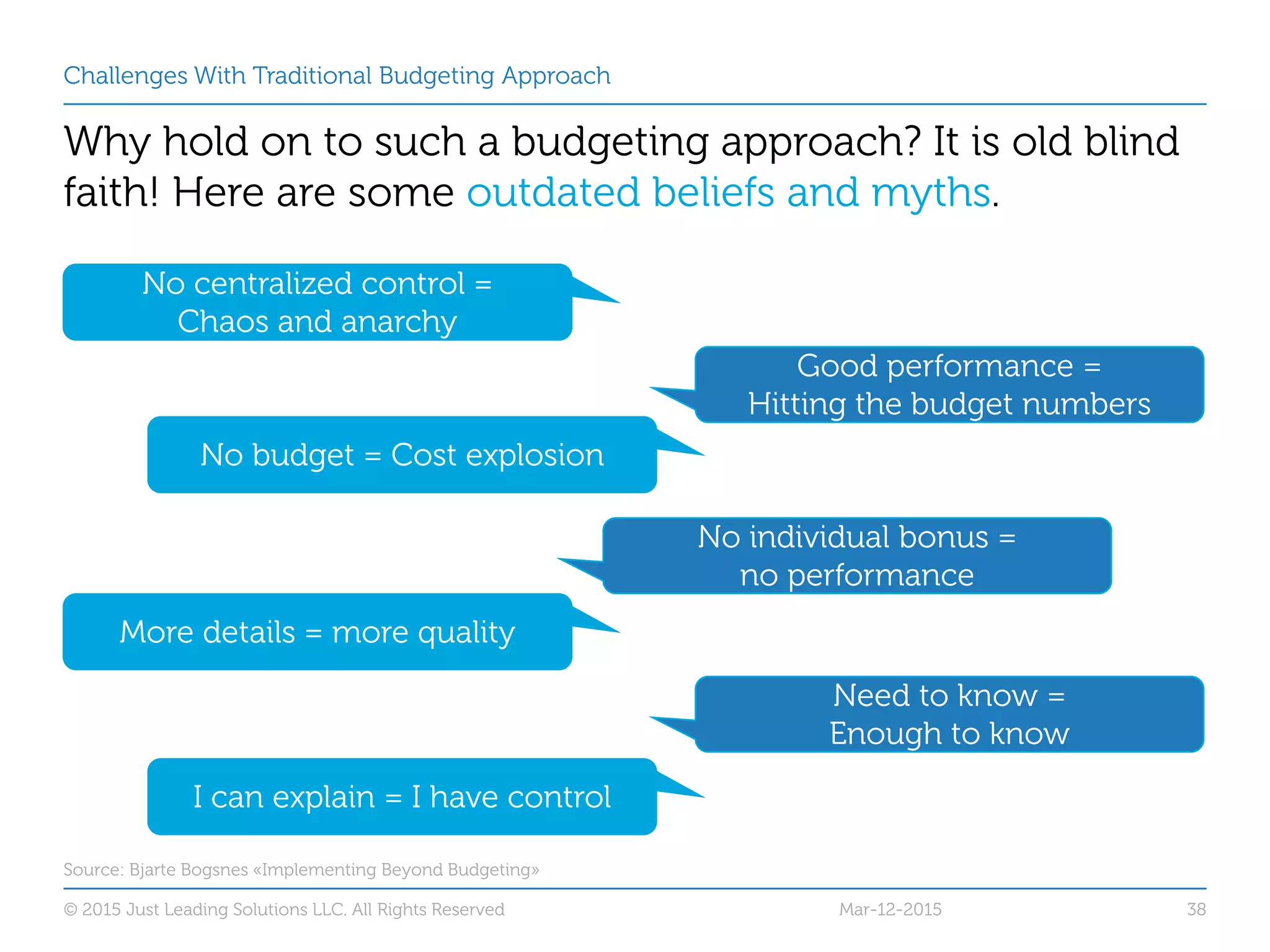 Challenges With Traditional Budgeting Approach

Why hold on to such a budgeting approach? It is old blind faith! Here are some outdated beliefs and myths.

No centralized control = Chaos and anarchy

Good performance = Hitting the budget numbers

No budget = Cost explosion

No individual bonus = no performance

More details = more quality

Need to know = Enough to know

I can explain = I have control

Source: Bjarte Bogsnes «Implementing Beyond Budgeting»

© 2015 Just Leading Solutions LLC. All Rights Reserved

Mar-12-2015

38